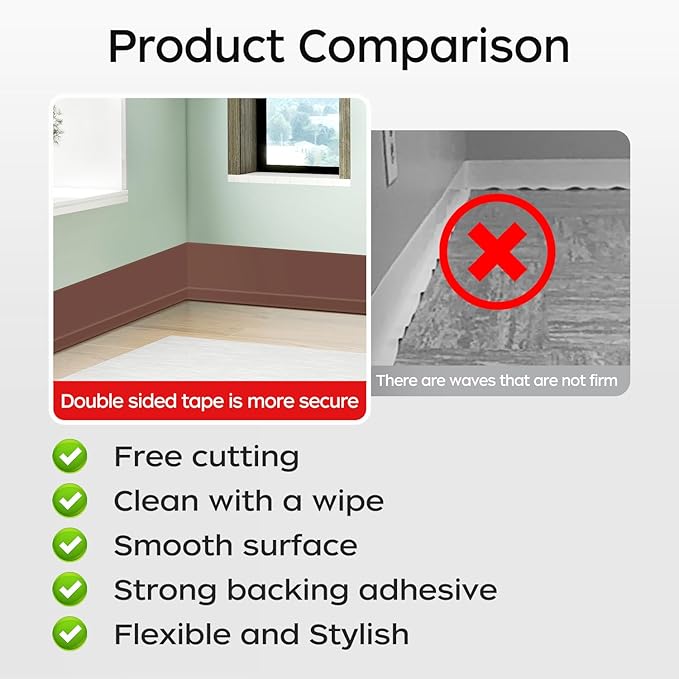 Product Comparison

Double sided tape is more secure

There are waves that are not firm

Free cutting
Clean with a wipe
Smooth surface
Strong backing adhesive
Flexible and Stylish